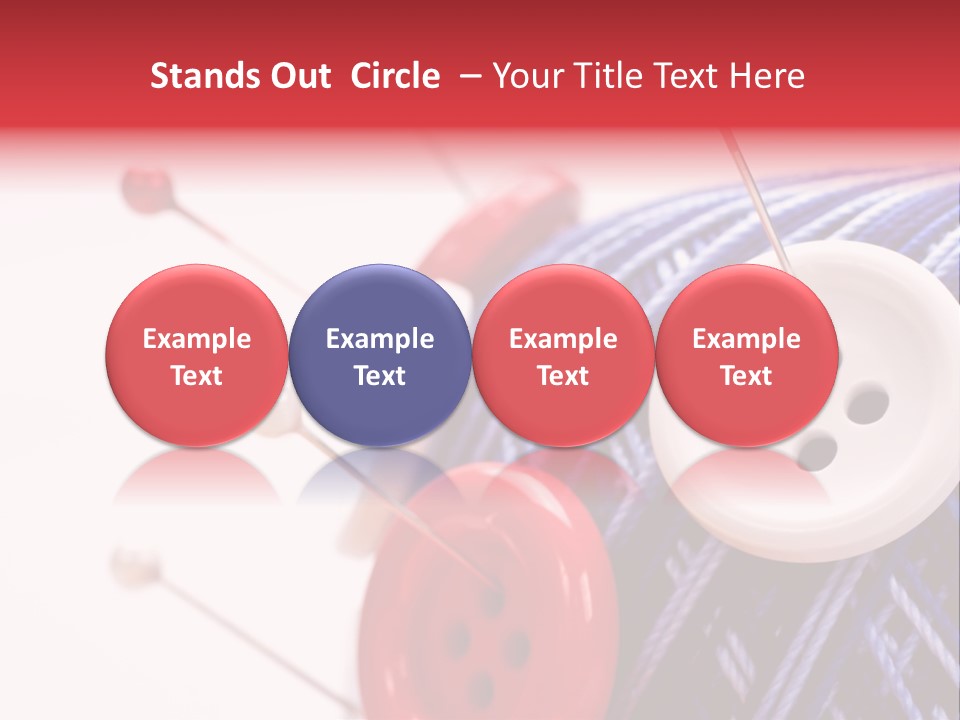 Stands Out Circle – Your Title Text Here

Example Text

Example Text

Example Text

Example Text